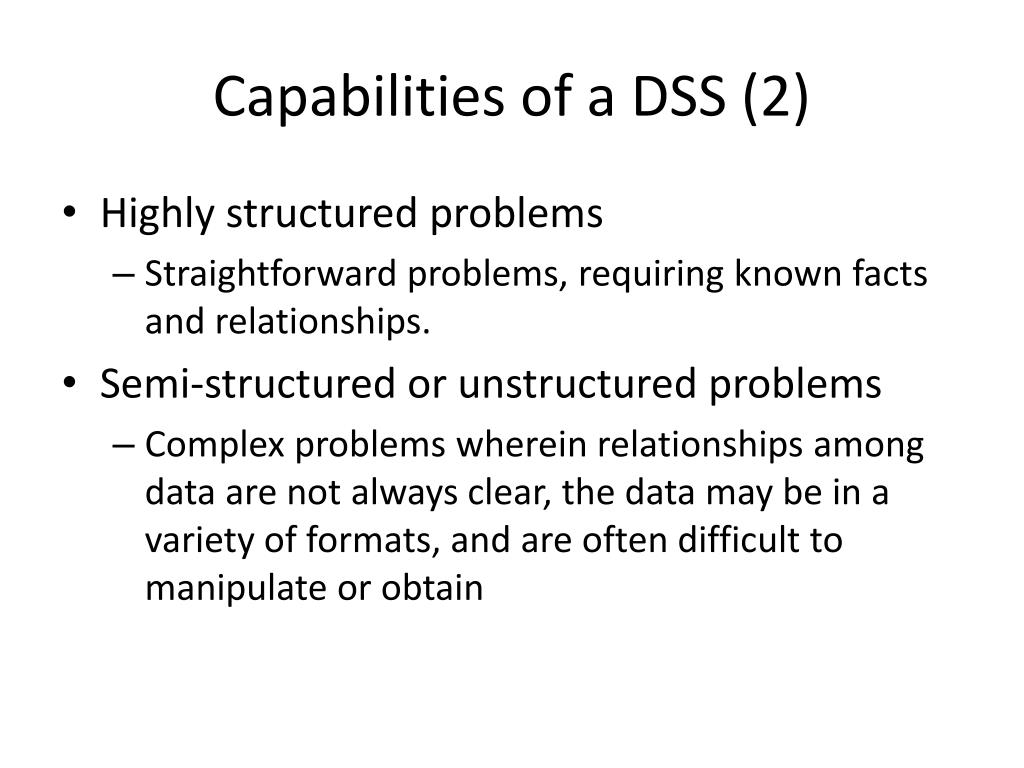 Capabilities of a DSS (2)

• Highly structured problems
– Straightforward problems, requiring known facts and relationships.

• Semi-structured or unstructured problems
– Complex problems wherein relationships among data are not always clear, the data may be in a variety of formats, and are often difficult to manipulate or obtain